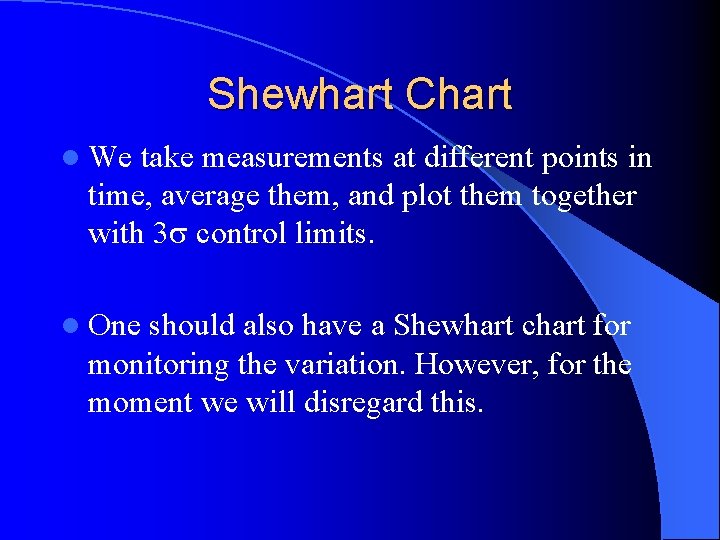 Shewhart Chart

We take measurements at different points in time, average them, and plot them together with $3\sigma$ control limits.

One should also have a Shewhart chart for monitoring the variation. However, for the moment we will disregard this.